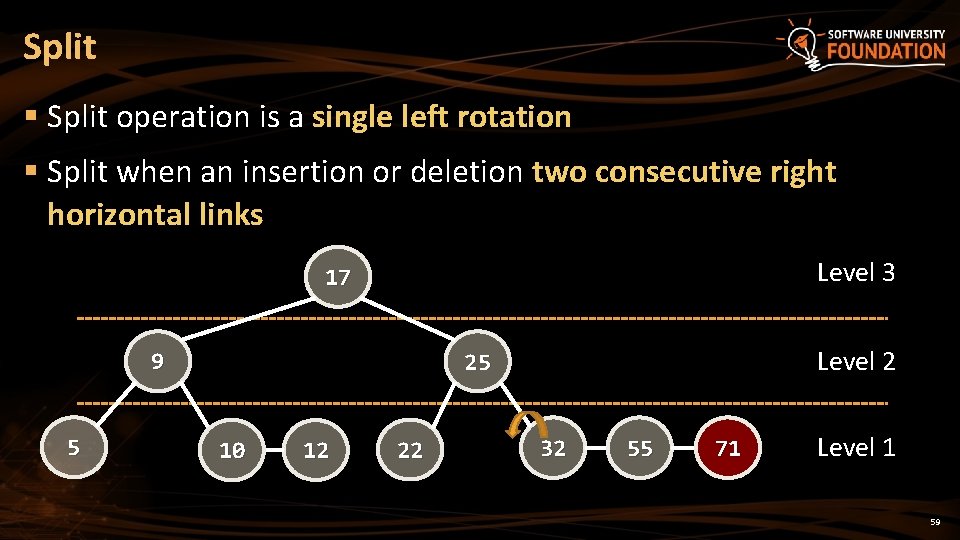 Split

SOFTWARE UNIVERSITY FOUNDATION

▪ Split operation is a single left rotation

▪ Split when an insertion or deletion two consecutive right horizontal links

17

Level 3

9

25

Level 2

5

10

12

22

32

55

71

Level 1

59